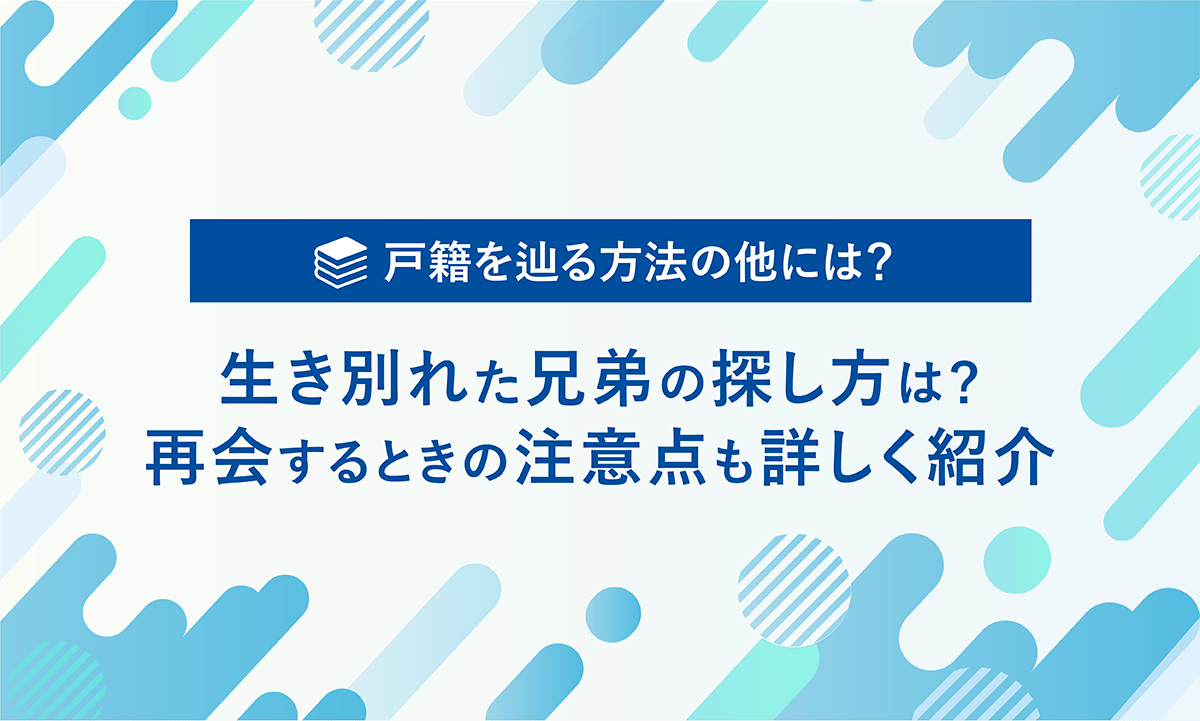 戸籍を辿る方法の他には?

生き別れた兄弟の探し方は?
再会するときの注意点も詳しく紹介